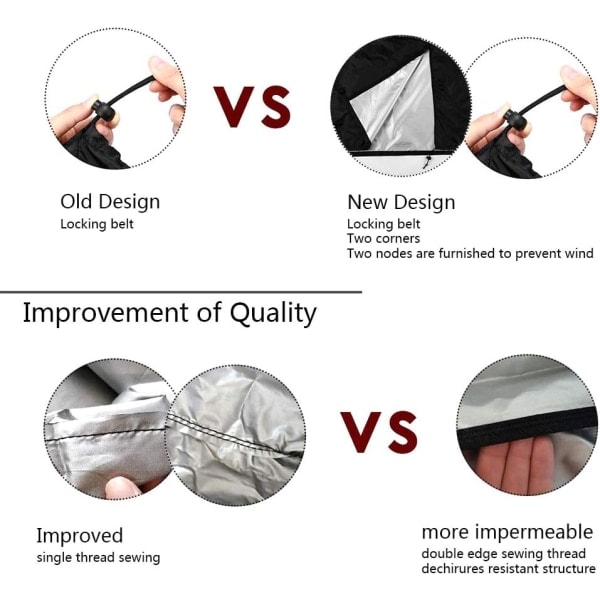 VS

Old Design
Locking belt

New Design
Locking belt
Two corners
Two nodes are furnished to prevent wind

Improvement of Quality

VS

Improved
single thread sewing

more impermeable
double edge sewing thread
dechirures resistant structure